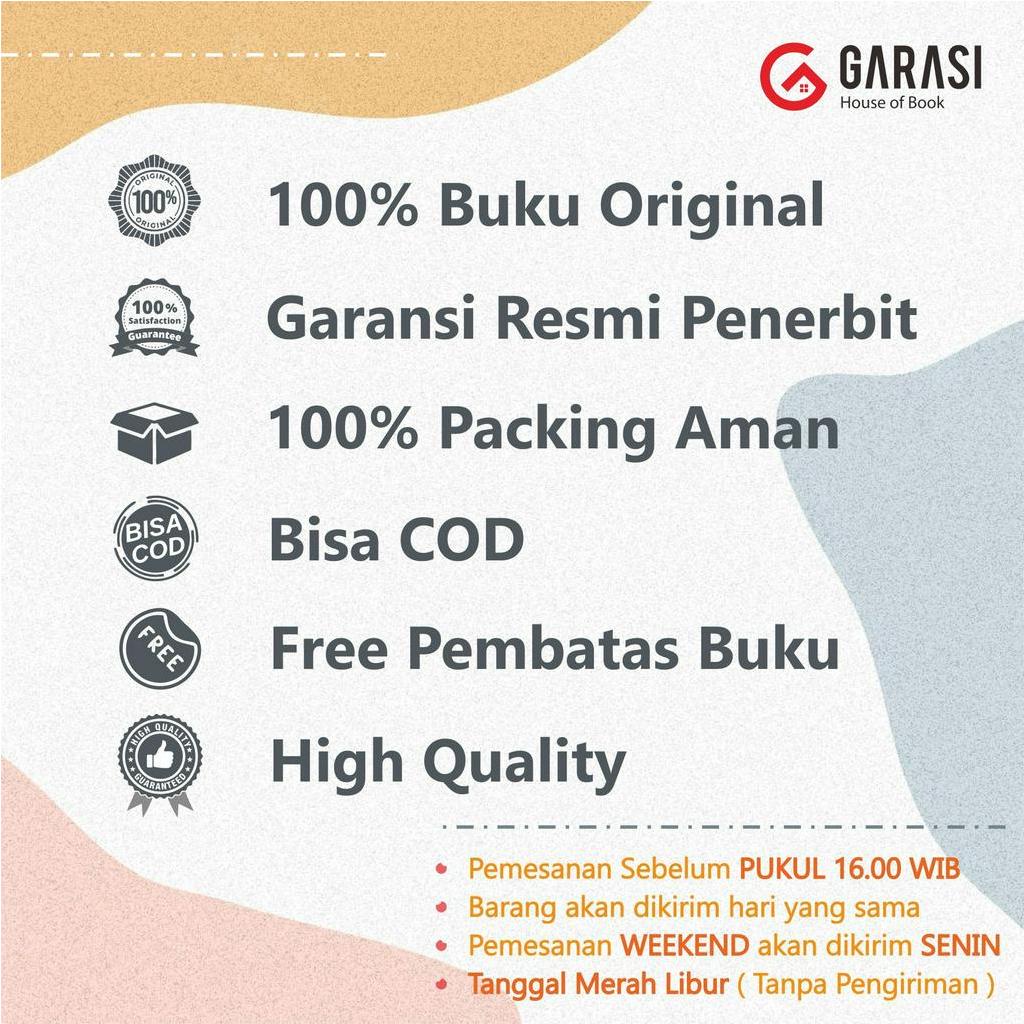 GARASI
House of Book

ORIGINAL 100% ORIGINAL

100% Buku Original

100% Satisfaction Guarantee

Garansi Resmi Penerbit

100% Packing Aman

BISA COD

Bisa COD

FREE

Free Pembatas Buku

HIGH QUALITY GUARANTEED

High Quality

• Pemesanan Sebelum PUKUL 16.00 WIB
• Barang akan dikirim hari yang sama
• Pemesanan WEEKEND akan dikirim SENIN
• Tanggal Merah Libur ( Tanpa Pengiriman )